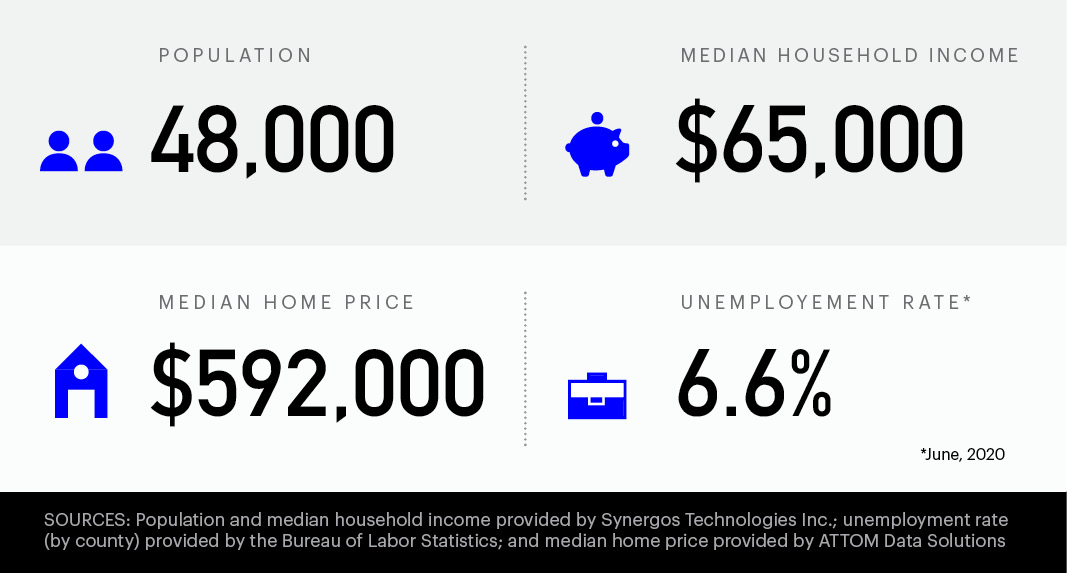 POPULATION

48,000

MEDIAN HOUSEHOLD INCOME

$65,000

MEDIAN HOME PRICE

$592,000

UNEMPLOYEMENT RATE*

6.6%

*June, 2020

SOURCES: Population and median household income provided by Synergos Technologies Inc.; unemployment rate (by county) provided by the Bureau of Labor Statistics; and median home price provided by ATTOM Data Solutions